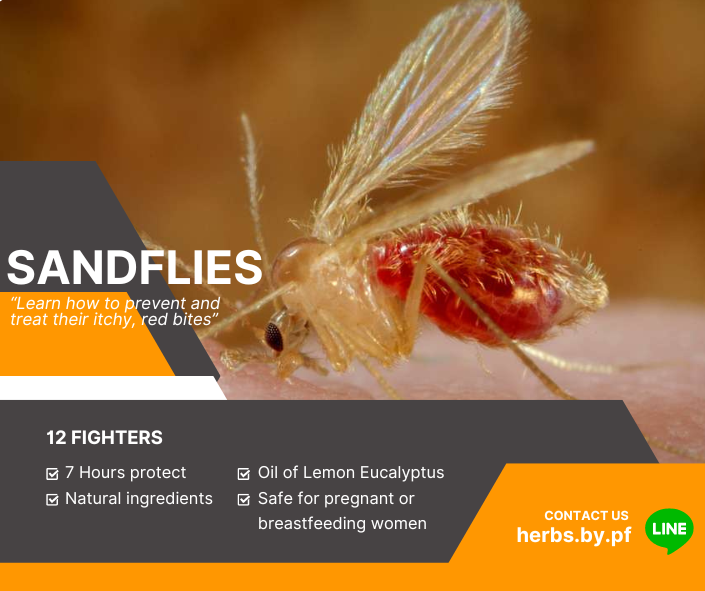 SANDFLIES

“Learn how to prevent and treat their itchy, red bites”

12 FIGHTERS

7 Hours protect

Natural ingredients

Oil of Lemon Eucalyptus

Safe for pregnant or breastfeeding women

CONTACT US

herbs.by.pf

LINE